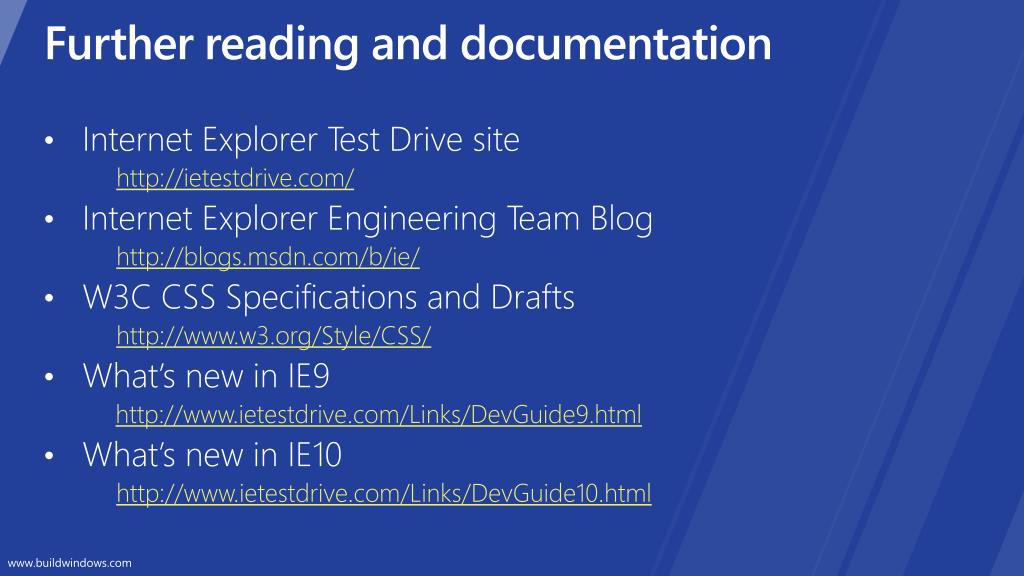 Further reading and documentation

• Internet Explorer Test Drive site
http://ietestdrive.com/
• Internet Explorer Engineering Team Blog
http://blogs.msdn.com/b/ie/
• W3C CSS Specifications and Drafts
http://www.w3.org/Style/CSS/
• What's new in IE9
http://www.ietestdrive.com/Links/DevGuide9.html
• What's new in IE10
http://www.ietestdrive.com/Links/DevGuide10.html

www.buildwindows.com